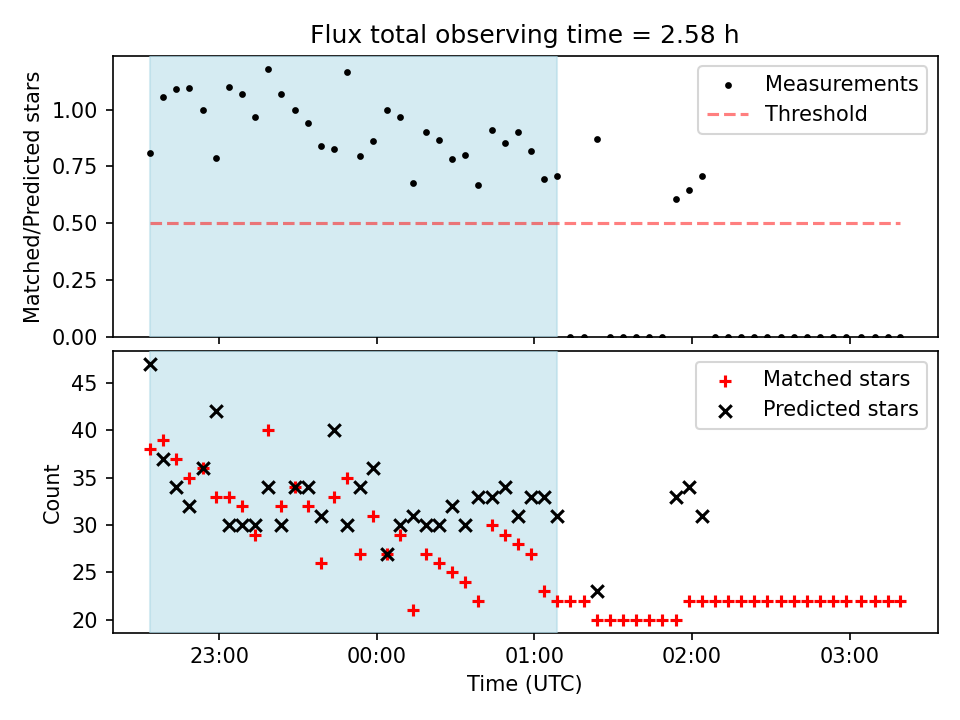 Flux total observing time = 2.58 h

Matched/Predicted stars

1.00
0.75
0.50
0.25
0.00

Measurements
Threshold

Count

45
40
35
30
25
20

Matched stars
Predicted stars

23:00
00:00
01:00
02:00
03:00

Time (UTC)